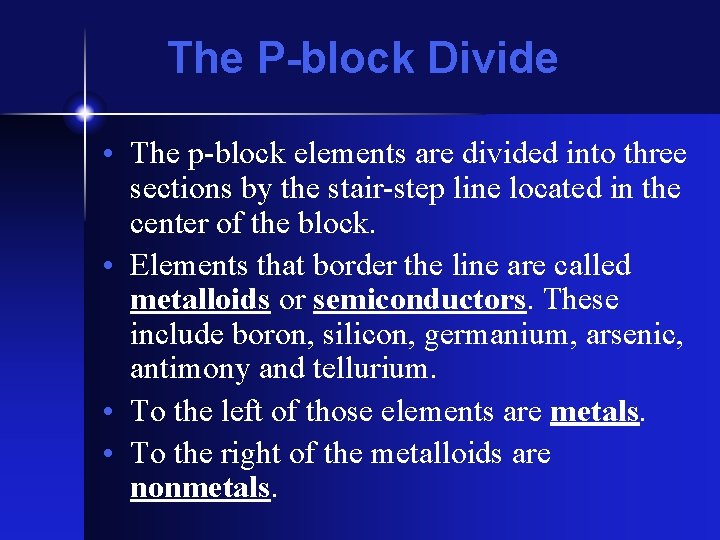 The P-block Divide

• The p-block elements are divided into three sections by the stair-step line located in the center of the block.

• Elements that border the line are called metalloids or semiconductors. These include boron, silicon, germanium, arsenic, antimony and tellurium.

• To the left of those elements are metals.

• To the right of the metalloids are nonmetals.